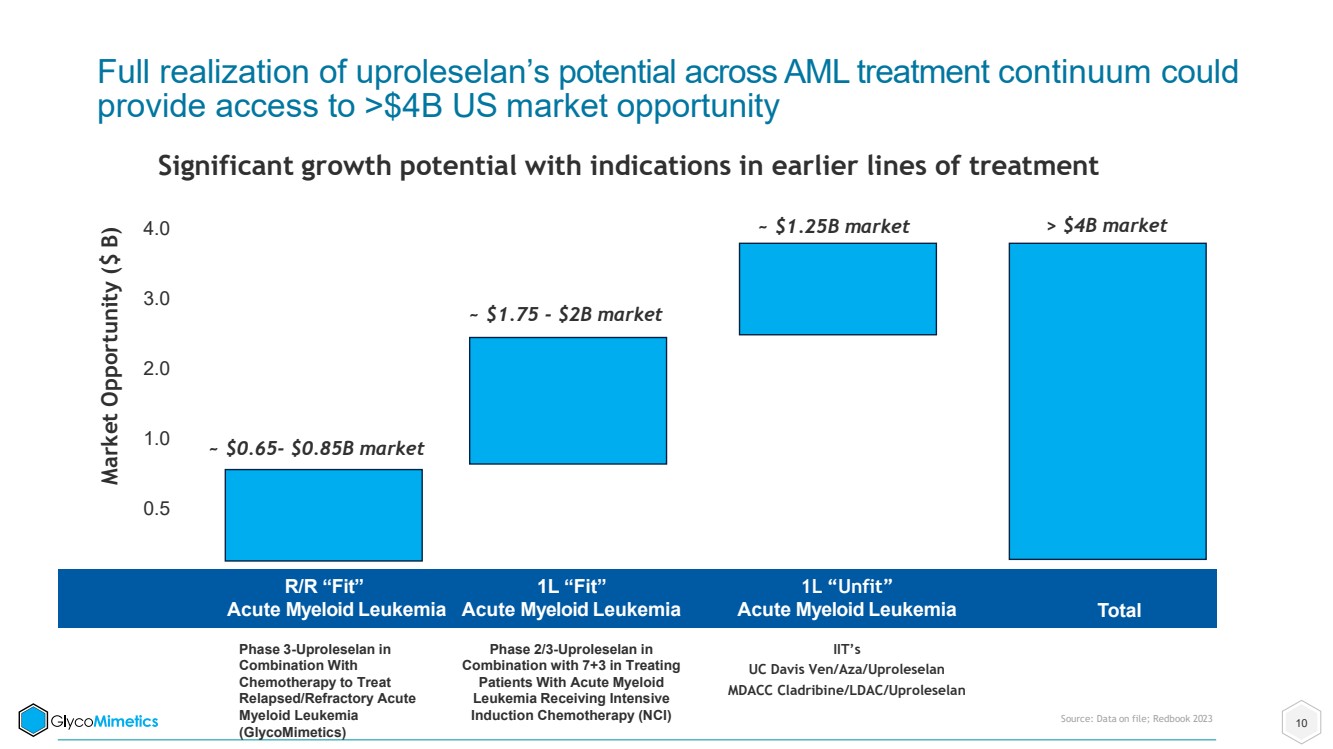 Full realization of uproleselan's potential across AML treatment continuum could provide access to >$4B US market opportunity

Significant growth potential with indications in earlier lines of treatment

Market Opportunity ($ B)

4.0
3.0
2.0
1.0
0.5

~ $0.65- $0.85B market

~ $1.75 - $2B market

~ $1.25B market

> $4B market

R/R "Fit"
Acute Myeloid Leukemia

1L "Fit"
Acute Myeloid Leukemia

1L "Unfit"
Acute Myeloid Leukemia

Total

Phase 3-Uproleselan in Combination With Chemotherapy to Treat Relapsed/Refractory Acute Myeloid Leukemia (GlycoMimetics)

Phase 2/3-Uproleselan in Combination with 7+3 in Treating Patients With Acute Myeloid Leukemia Receiving Intensive Induction Chemotherapy (NCI)

IIT's
UC Davis Ven/Aza/Uproleselan
MDACC Cladribine/LDAC/Uproleselan

GlycoMimetics

Source: Data on file; Redbook 2023

10